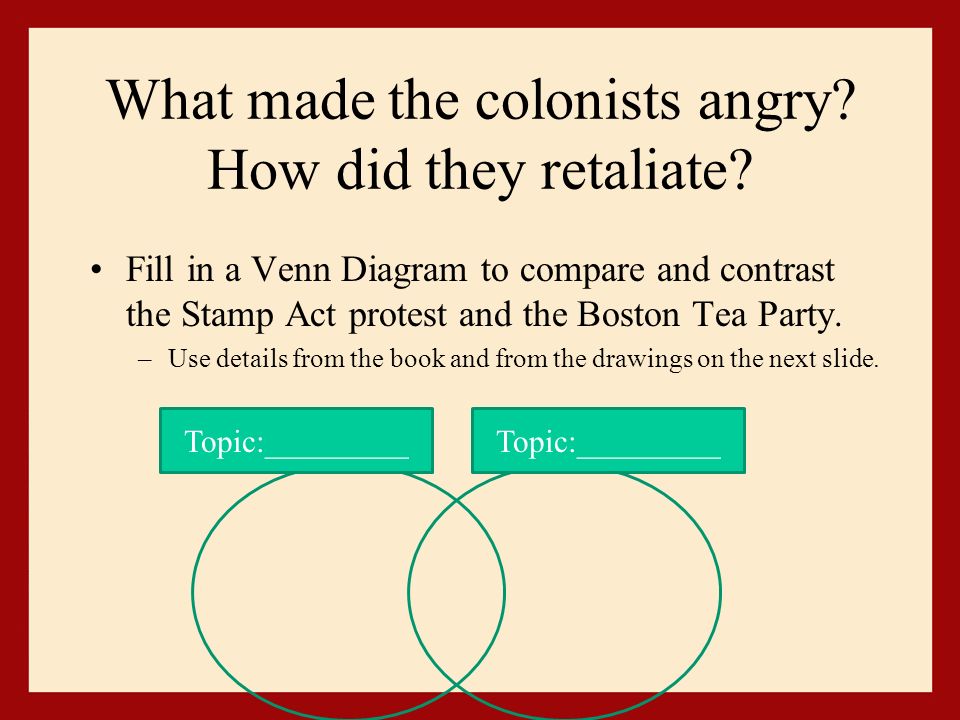 What made the colonists angry? How did they retaliate?

• Fill in a Venn Diagram to compare and contrast the Stamp Act protest and the Boston Tea Party.

– Use details from the book and from the drawings on the next slide.

Topic:_________

Topic:_________